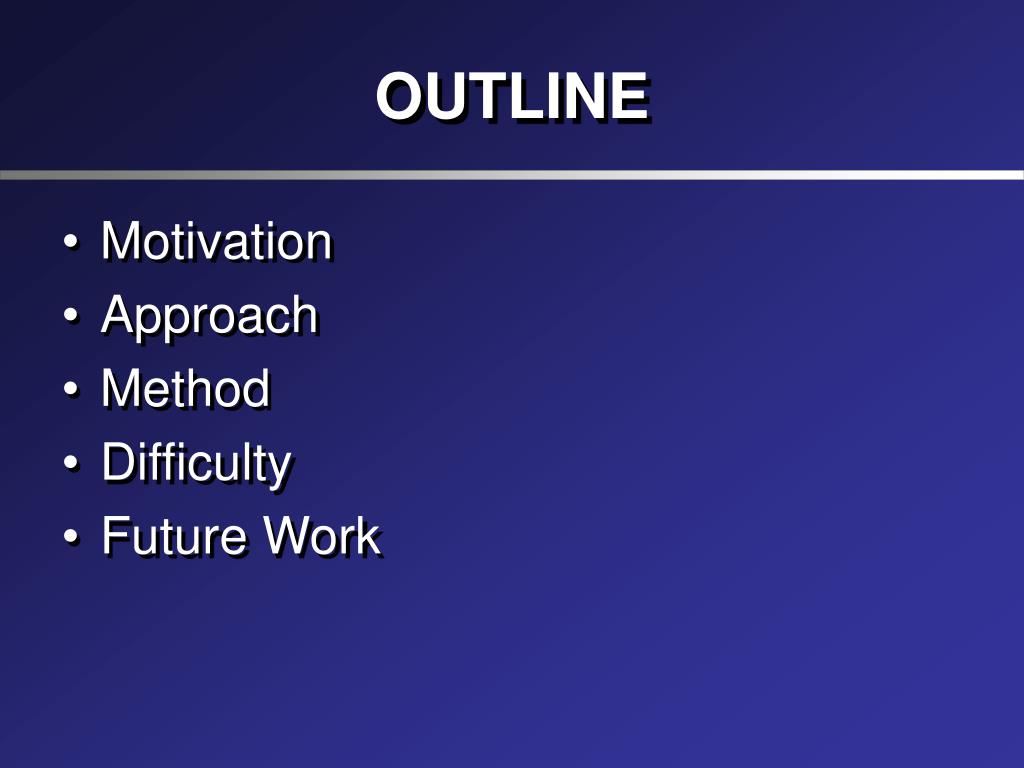 OUTLINE

• Motivation
• Approach
• Method
• Difficulty
• Future Work